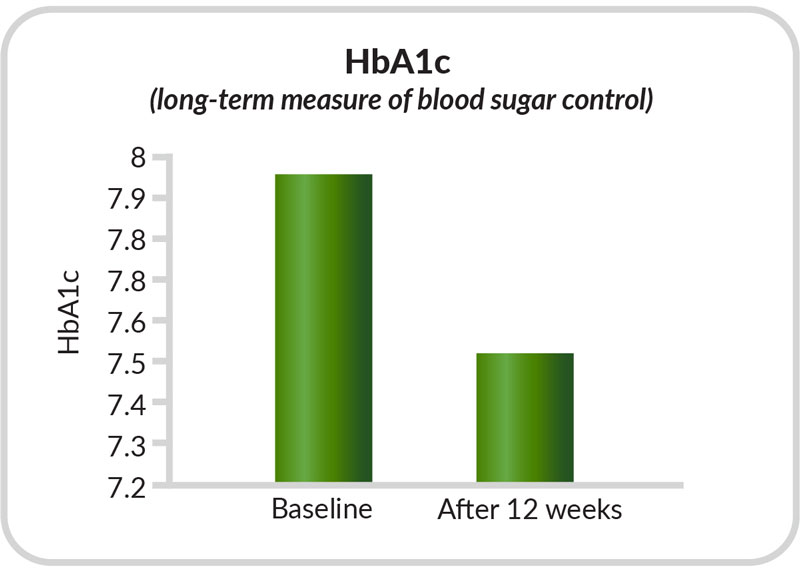 HbA1c
(long-term measure of blood sugar control)

HbA1c

8
7.9
7.8
7.8
7.6
7.5
7.4
7.3
7.2

Baseline
After 12 weeks